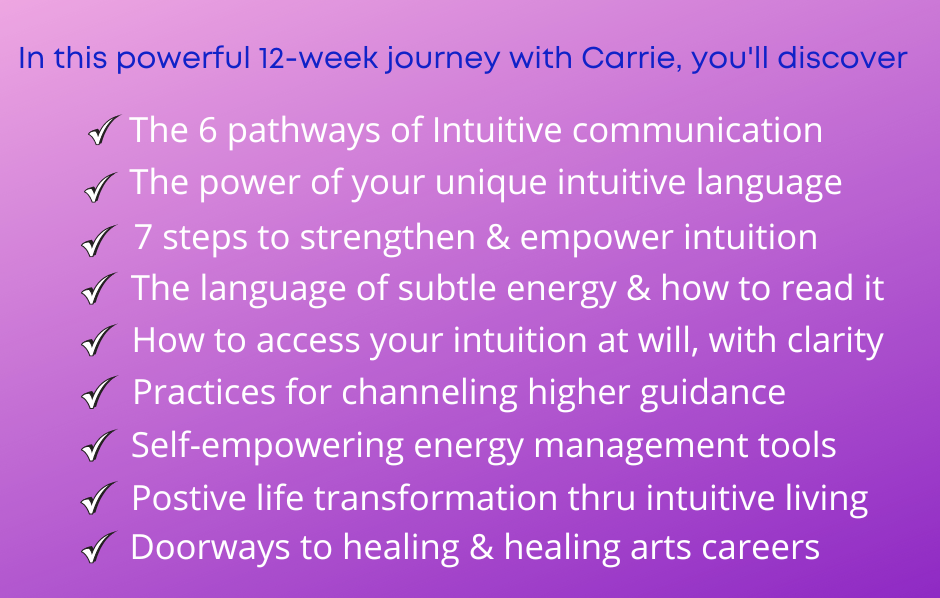 In this powerful 12-week journey with Carrie, you'll discover

✓ The 6 pathways of Intuitive communication
✓ The power of your unique intuitive language
✓ 7 steps to strengthen & empower intuition
✓ The language of subtle energy & how to read it
✓ How to access your intuition at will, with clarity
✓ Practices for channeling higher guidance
✓ Self-empowering energy management tools
✓ Postive life transformation thru intuitive living
✓ Doorways to healing & healing arts careers